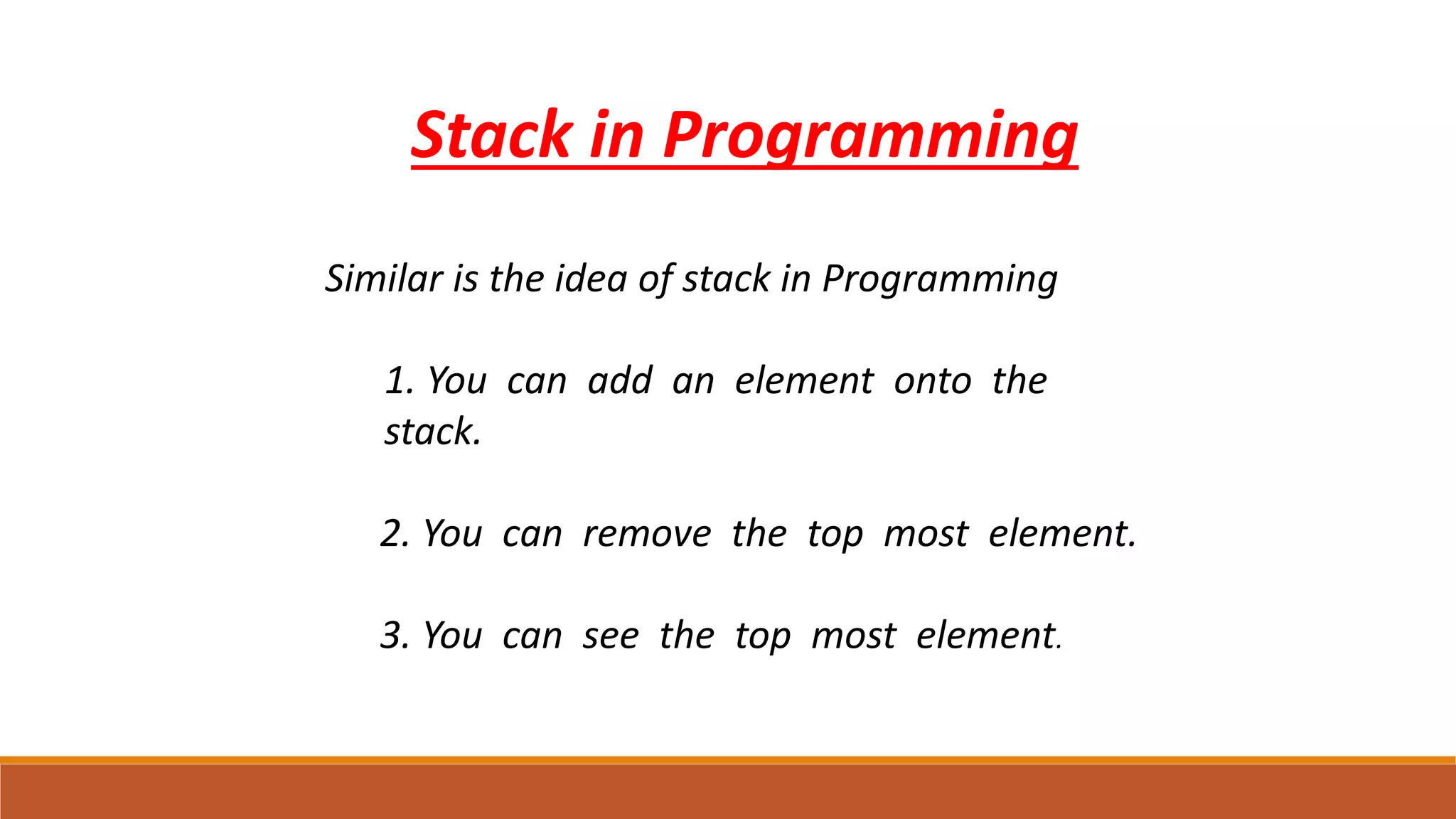 Stack in Programming

Similar is the idea of stack in Programming

1. You can add an element onto the stack.

2. You can remove the top most element.

3. You can see the top most element.